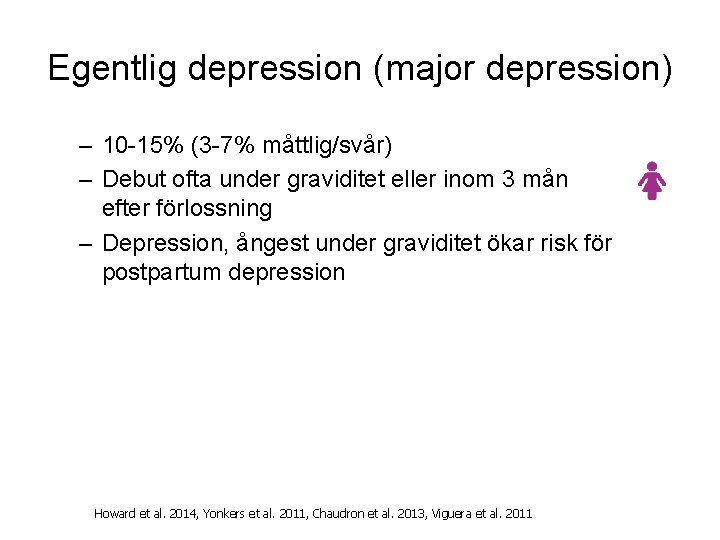 Egentlig depression (major depression)

– 10-15% (3-7% måttlig/svår)
– Debut ofta under graviditet eller inom 3 mån efter förlossning
– Depression, ångest under graviditet ökar risk för postpartum depression

Howard et al. 2014, Yonkers et al. 2011, Chaudron et al. 2013, Viguera et al. 2011